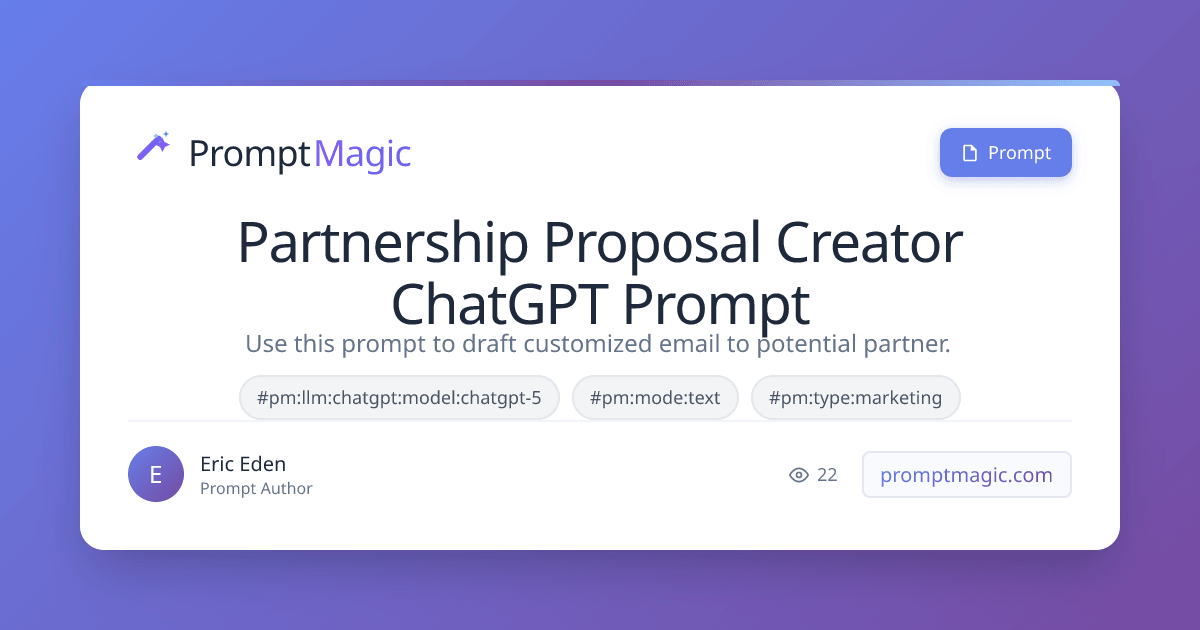 PromptMagic

Prompt

Partnership Proposal Creator ChatGPT Prompt

Use this prompt to draft customized email to potential partner.

#pm:llm:chatgpt:model:chatgpt-5 #pm:mode:text #pm:type:marketing

E
Eric Eden
Prompt Author

22

promptmagic.com